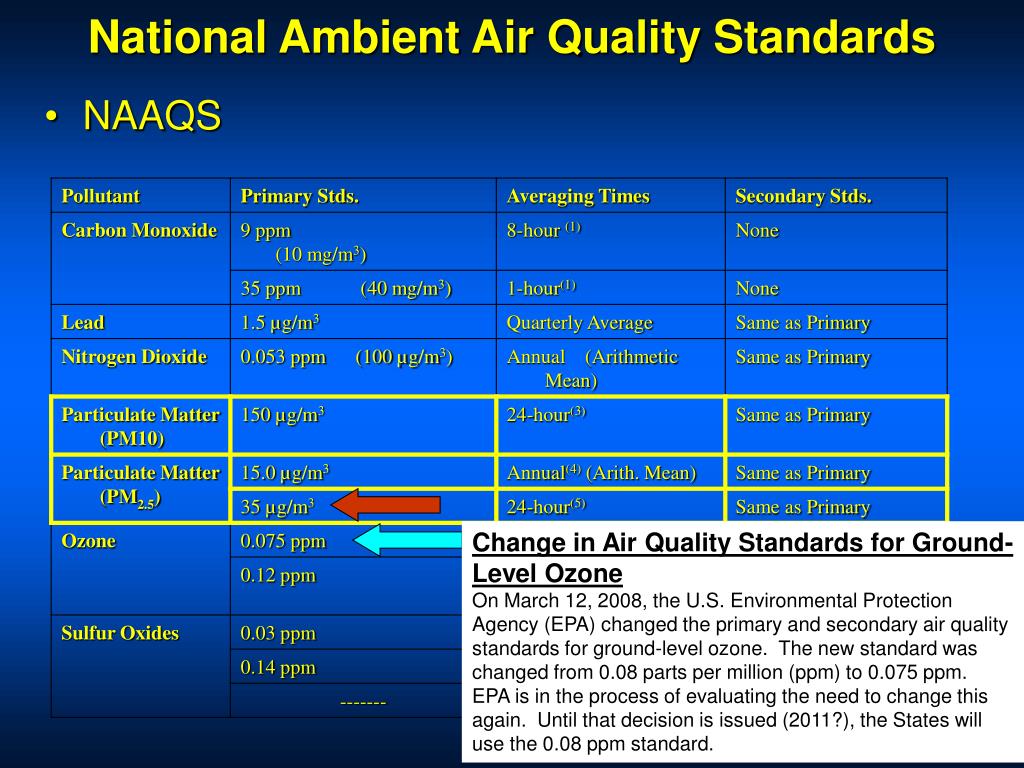 National Ambient Air Quality Standards

• NAAQS

| Pollutant | Primary Stds. | Averaging Times | Secondary Stds. |
|---|---|---|---|
| Carbon Monoxide | 9 ppm (10 mg/m$^3$) | 8-hour $^{(1)}$ | None |
| | 35 ppm (40 mg/m$^3$) | 1-hour$^{(1)}$ | None |
| Lead | 1.5 µg/m$^3$ | Quarterly Average | Same as Primary |
| Nitrogen Dioxide | 0.053 ppm (100 µg/m$^3$) | Annual (Arithmetic Mean) | Same as Primary |
| Particulate Matter (PM10) | 150 µg/m$^3$ | 24-hour$^{(3)}$ | Same as Primary |
| Particulate Matter (PM$_{2.5}$) | 15.0 µg/m$^3$ | Annual$^{(4)}$ (Arith. Mean) | Same as Primary |
| | 35 µg/m$^3$ | 24-hour$^{(5)}$ | Same as Primary |
| Ozone | 0.075 ppm | | |
| | 0.12 ppm | | |
| Sulfur Oxides | 0.03 ppm | | |
| | 0.14 ppm | | |
| | ------- | | |

Change in Air Quality Standards for Ground-Level Ozone
On March 12, 2008, the U.S. Environmental Protection Agency (EPA) changed the primary and secondary air quality standards for ground-level ozone. The new standard was changed from 0.08 parts per million (ppm) to 0.075 ppm. EPA is in the process of evaluating the need to change this again. Until that decision is issued (2011?), the States will use the 0.08 ppm standard.